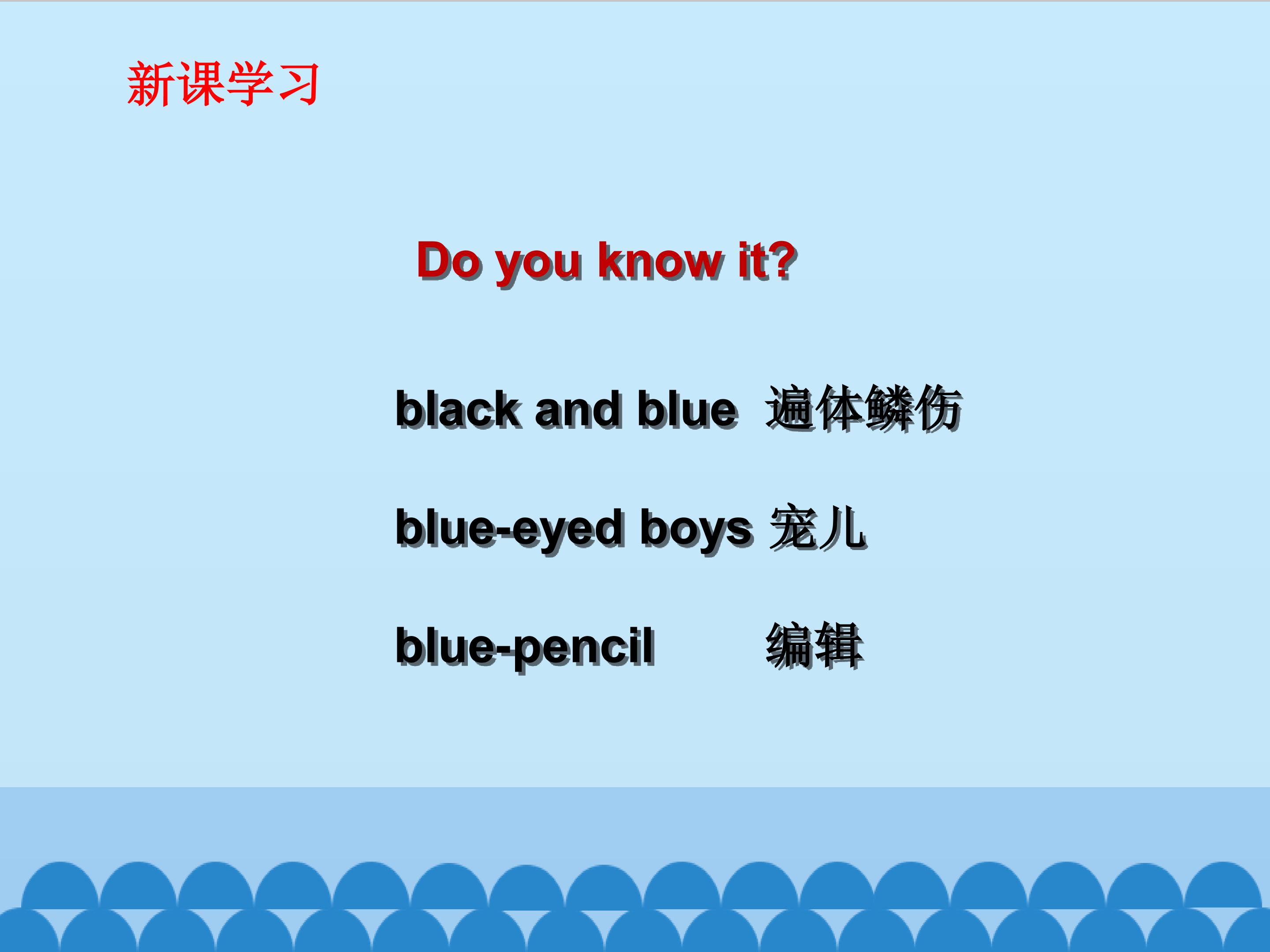 新课学习

Do you know it?

black and blue 遍体鳞伤

blue-eyed boys 宠儿

blue-pencil 编辑